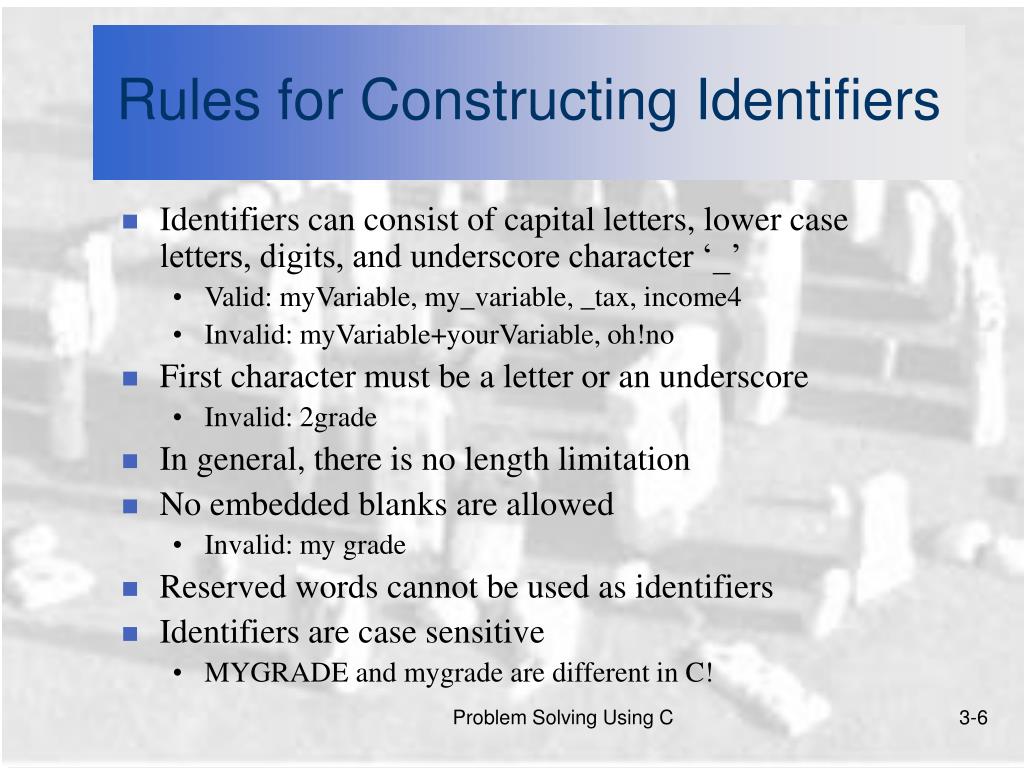 Rules for Constructing Identifiers

- Identifiers can consist of capital letters, lower case letters, digits, and underscore character ‘_’
  - Valid: myVariable, my_variable, _tax, income4
  - Invalid: myVariable+yourVariable, oh!no
- First character must be a letter or an underscore
  - Invalid: 2grade
- In general, there is no length limitation
- No embedded blanks are allowed
  - Invalid: my grade
- Reserved words cannot be used as identifiers
- Identifiers are case sensitive
  - MYGRADE and mygrade are different in C!

Problem Solving Using C

3-6